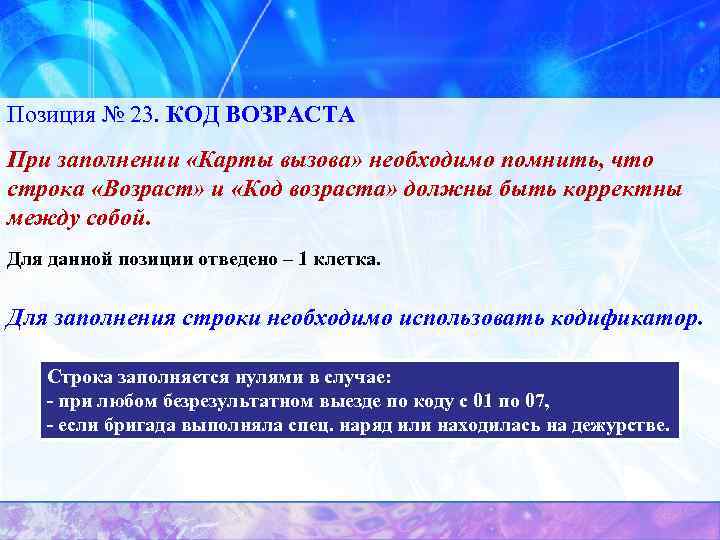 Позиция № 23. КОД ВОЗРАСТА

При заполнении «Карты вызова» необходимо помнить, что строка «Возраст» и «Код возраста» должны быть корректны между собой.

Для данной позиции отведено – 1 клетка.

Для заполнения строки необходимо использовать кодификатор.

Строка заполняется нулями в случае:
- при любом безрезультатном выезде по коду с 01 по 07,
- если бригада выполняла спец. наряд или находилась на дежурстве.